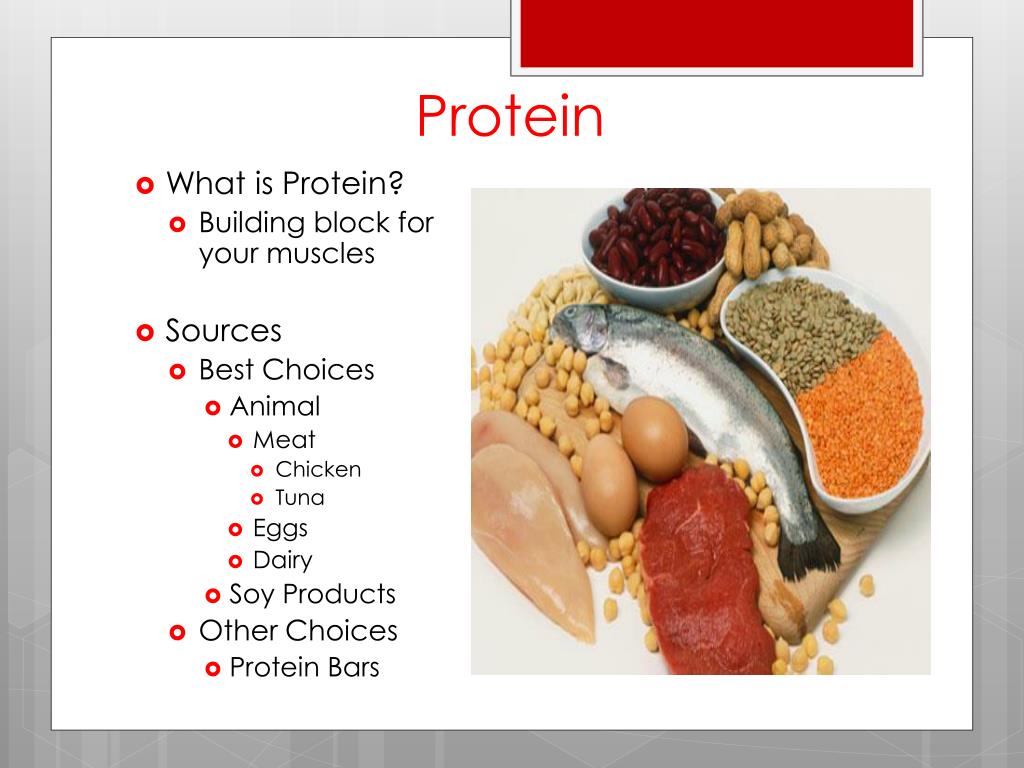 Protein

What is Protein?
Building block for your muscles

Sources
Best Choices
Animal
Meat
Chicken
Tuna
Eggs
Dairy
Soy Products
Other Choices
Protein Bars